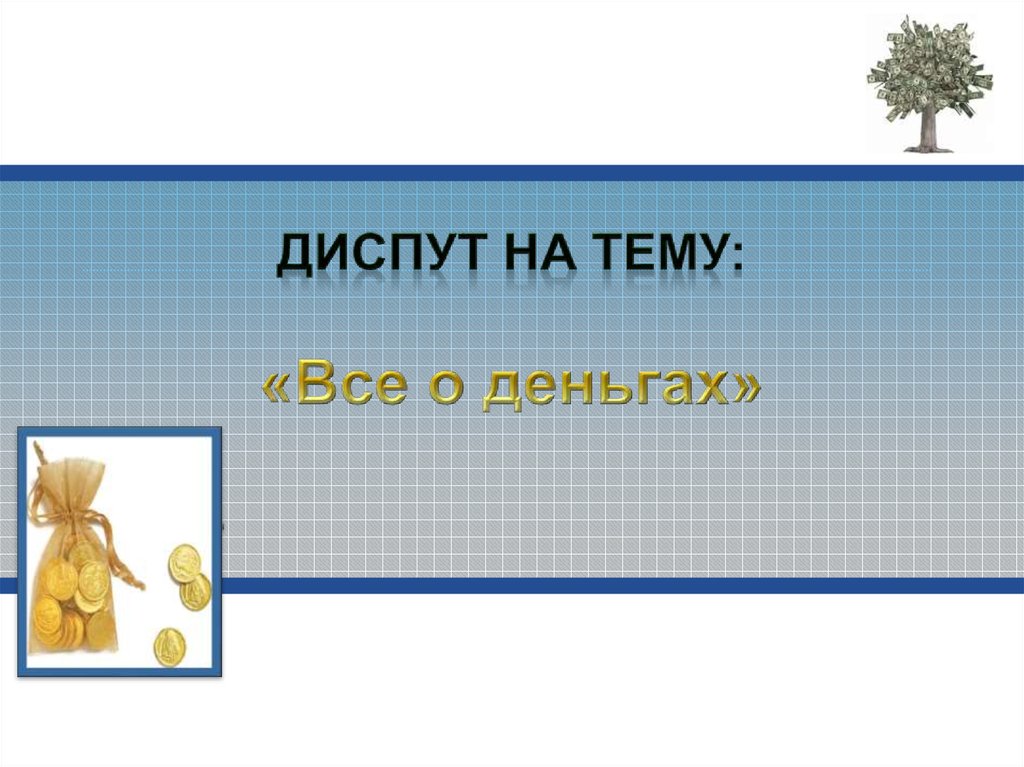 ДИСПУТ НА ТЕМУ:

«Все о деньгах»